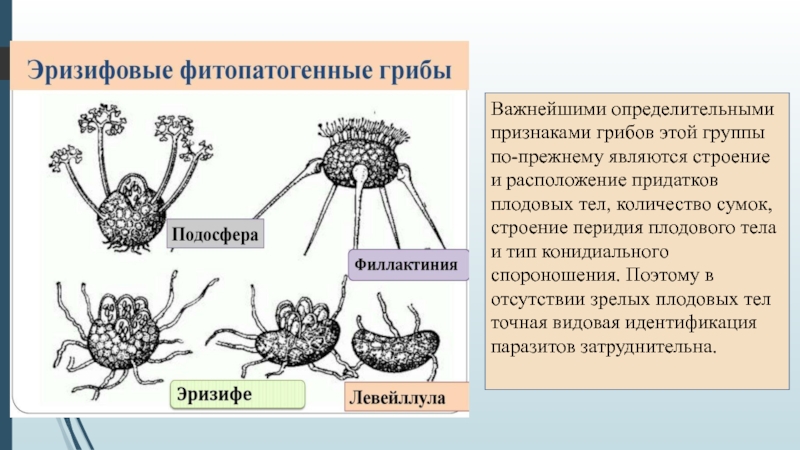 Эризифовые фитопатогенные грибы

Подосфера

Филлактиния

Эризифе

Левейллула

Важнейшими определительными признаками грибов этой группы по-прежнему являются строение и расположение придатков плодовых тел, количество сумок, строение перидия плодового тела и тип конидиального спороношения. Поэтому в отсутствии зрелых плодовых тел точная видовая идентификация паразитов затруднительна.